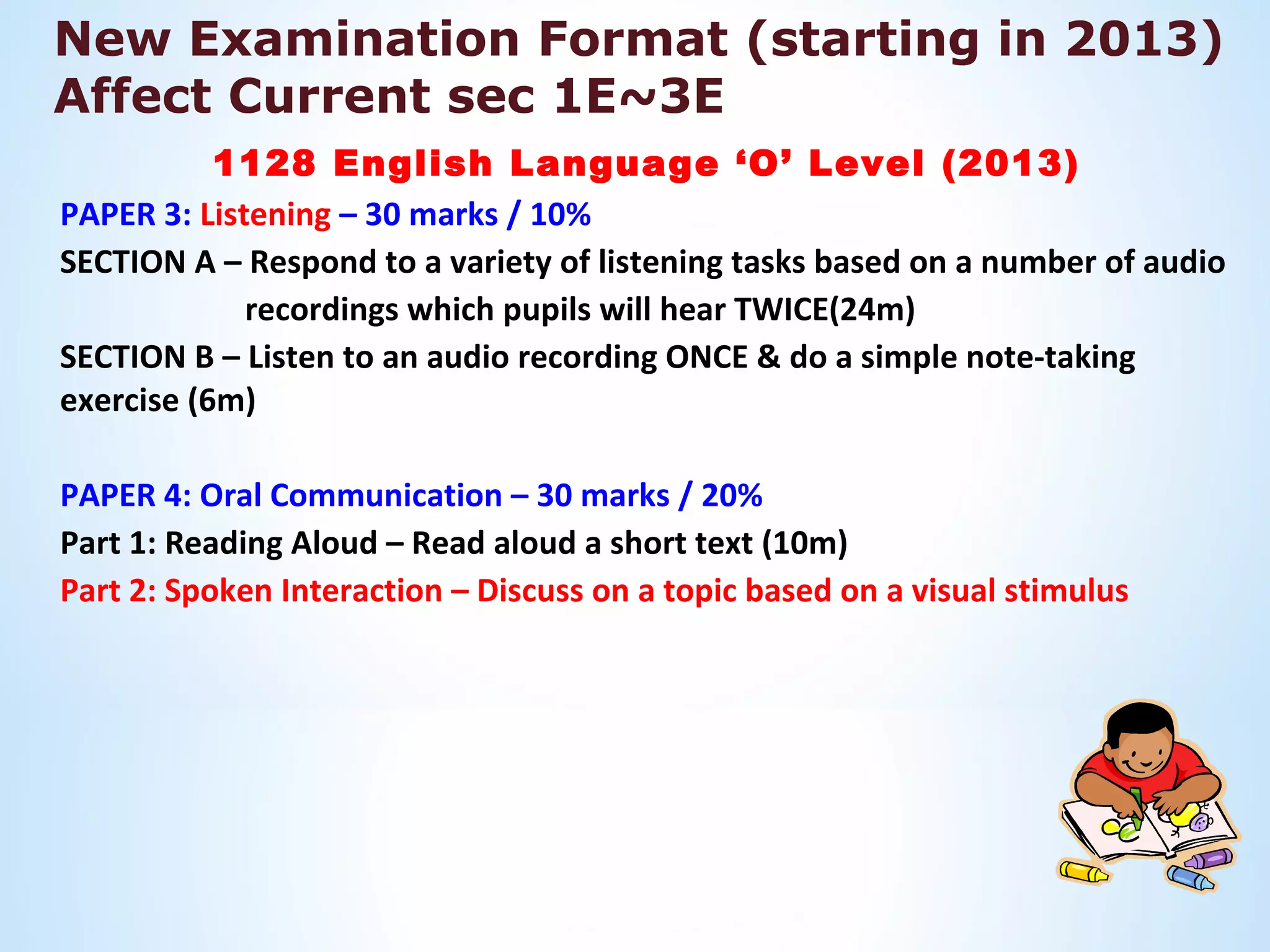 New Examination Format (starting in 2013) Affect Current sec 1E~3E

1128 English Language ‘O’ Level (2013)

PAPER 3: Listening – 30 marks / 10%

SECTION A – Respond to a variety of listening tasks based on a number of audio recordings which pupils will hear TWICE(24m)

SECTION B – Listen to an audio recording ONCE & do a simple note-taking exercise (6m)

PAPER 4: Oral Communication – 30 marks / 20%

Part 1: Reading Aloud – Read aloud a short text (10m)

Part 2: Spoken Interaction – Discuss on a topic based on a visual stimulus